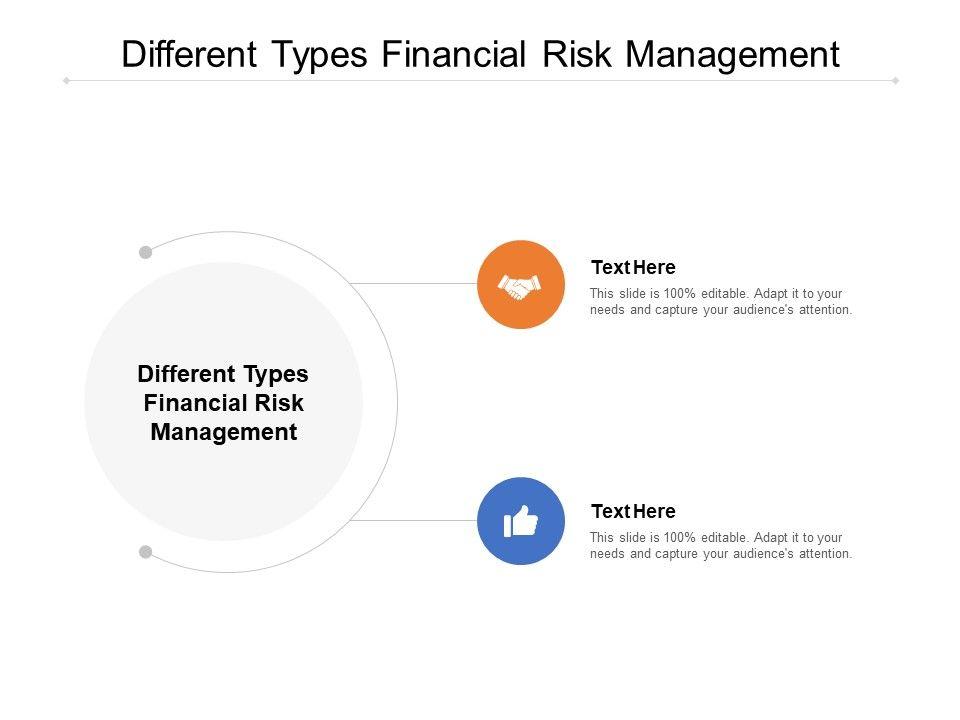 Different Types Financial Risk Management

Different Types Financial Risk Management

Text Here

This slide is 100% editable. Adapt it to your needs and capture your audience's attention.

Text Here

This slide is 100% editable. Adapt it to your needs and capture your audience's attention.